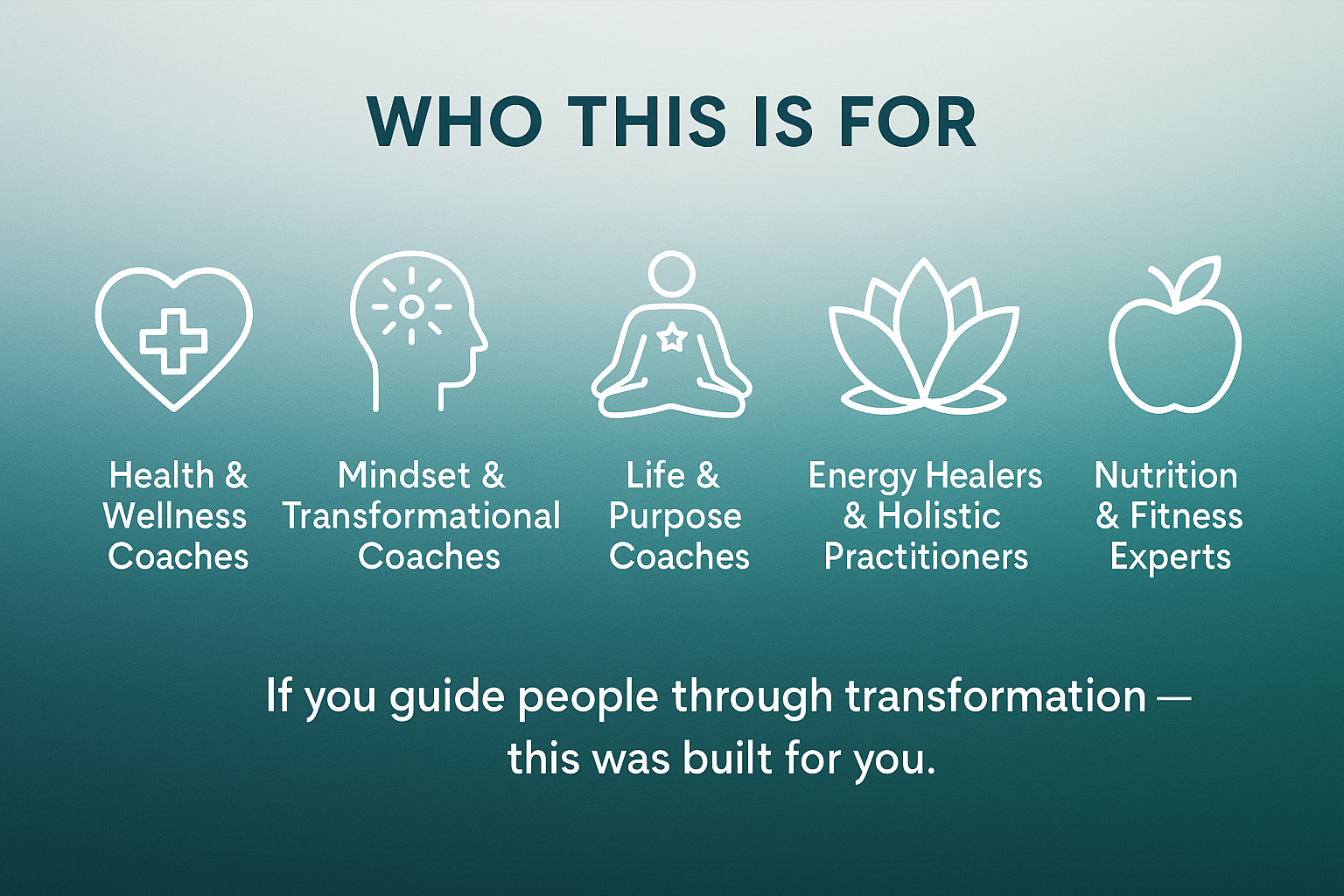 WHO THIS IS FOR

Health & Wellness Coaches

Mindset & Transformational Coaches

Life & Purpose Coaches

Energy Healers & Holistic Practitioners

Nutrition & Fitness Experts

If you guide people through transformation — this was built for you.